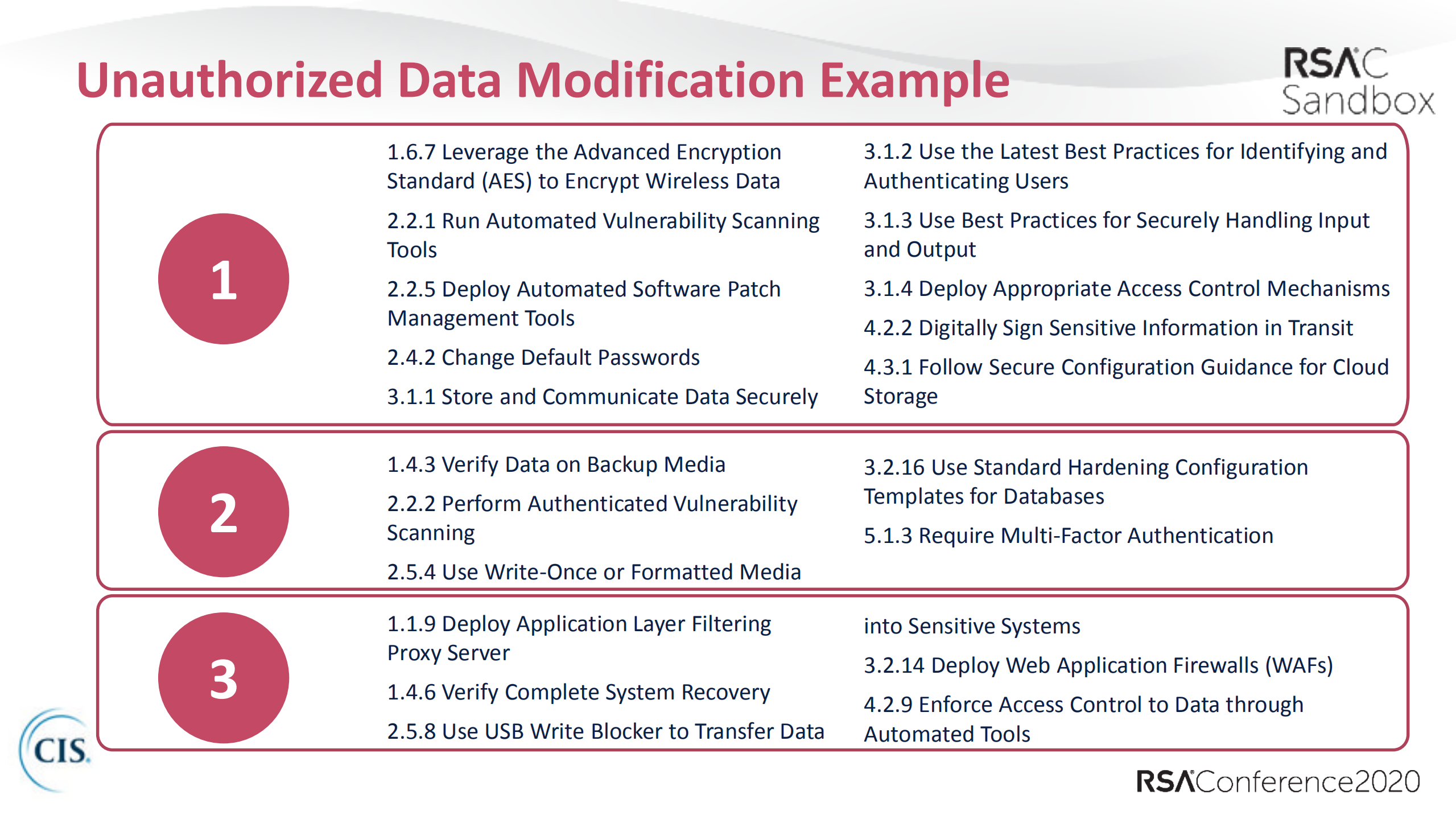 Unauthorized Data Modification Example

RSAC Sandbox

1

1.6.7 Leverage the Advanced Encryption Standard (AES) to Encrypt Wireless Data

2.2.1 Run Automated Vulnerability Scanning Tools

2.2.5 Deploy Automated Software Patch Management Tools

2.4.2 Change Default Passwords

3.1.1 Store and Communicate Data Securely

3.1.2 Use the Latest Best Practices for Identifying and Authenticating Users

3.1.3 Use Best Practices for Securely Handling Input and Output

3.1.4 Deploy Appropriate Access Control Mechanisms

4.2.2 Digitally Sign Sensitive Information in Transit

4.3.1 Follow Secure Configuration Guidance for Cloud Storage

2

1.4.3 Verify Data on Backup Media

2.2.2 Perform Authenticated Vulnerability Scanning

2.5.4 Use Write-Once or Formatted Media

3.2.16 Use Standard Hardening Configuration Templates for Databases

5.1.3 Require Multi-Factor Authentication

3

1.1.9 Deploy Application Layer Filtering Proxy Server

1.4.6 Verify Complete System Recovery

2.5.8 Use USB Write Blocker to Transfer Data

into Sensitive Systems

3.2.14 Deploy Web Application Firewalls (WAFs)

4.2.9 Enforce Access Control to Data through Automated Tools

CIS.

RSAConference2020